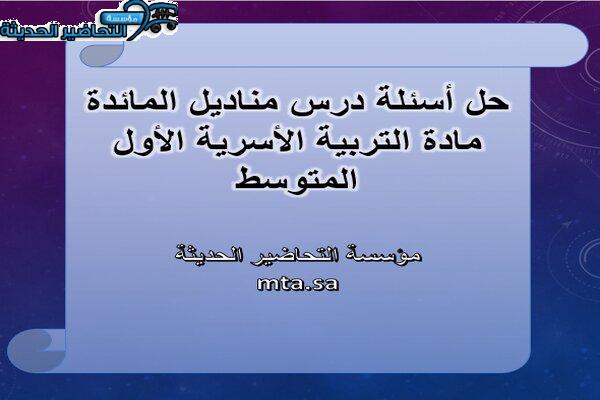 مؤسسة التحاضير الحديثة

حل أسئلة درس مناديل المائدة مادة التربية الأسرية الأول المتوسط

مؤسسة التحاضير الحديثة
mta.sa